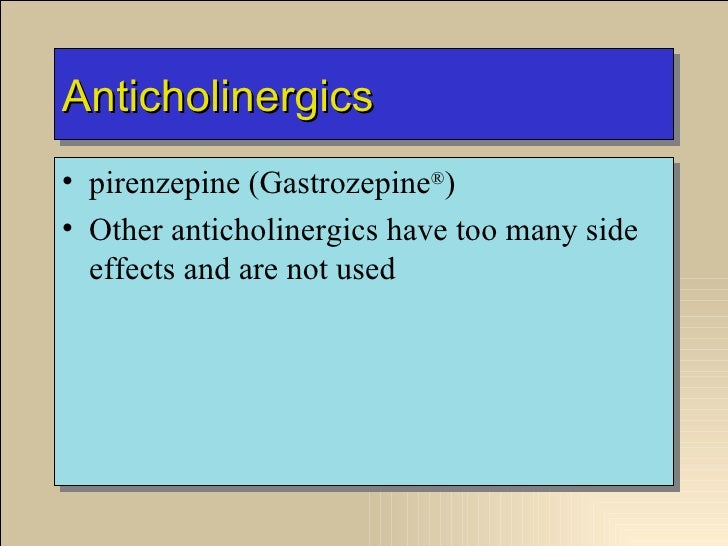 Anticholinergics

• pirenzepine (Gastrozepine®)

• Other anticholinergics have too many side effects and are not used